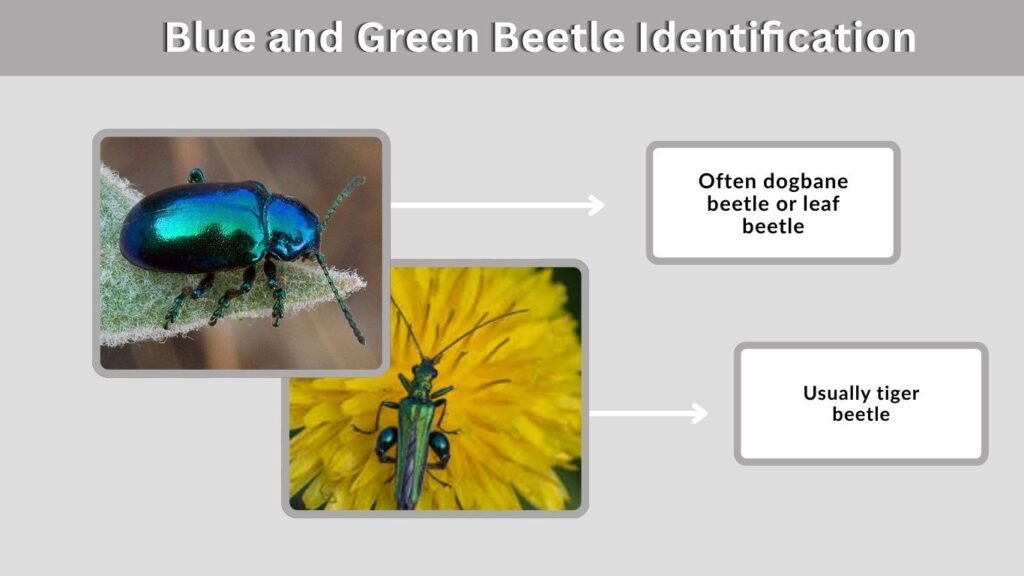 Blue and Green Beetle Identification

Often dogbane beetle or leaf beetle

Usually tiger beetle